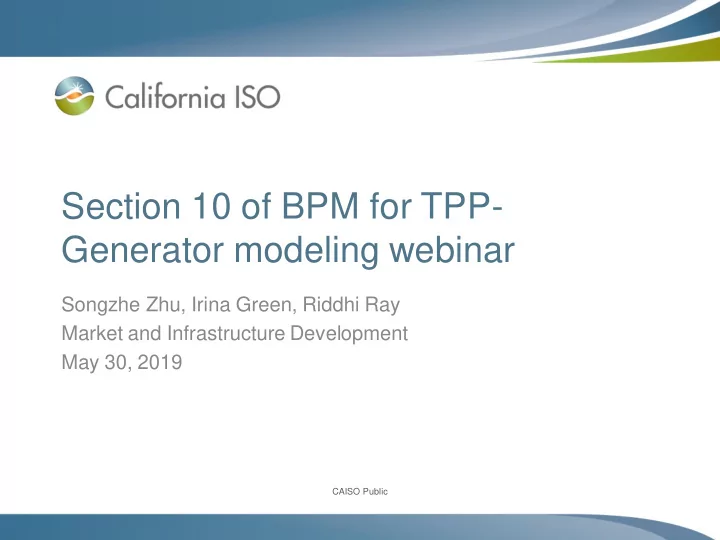 California ISO

Section 10 of BPM for TPP-Generator modeling webinar

Songzhe Zhu, Irina Green, Riddhi Ray
Market and Infrastructure Development
May 30, 2019

CAISO Public